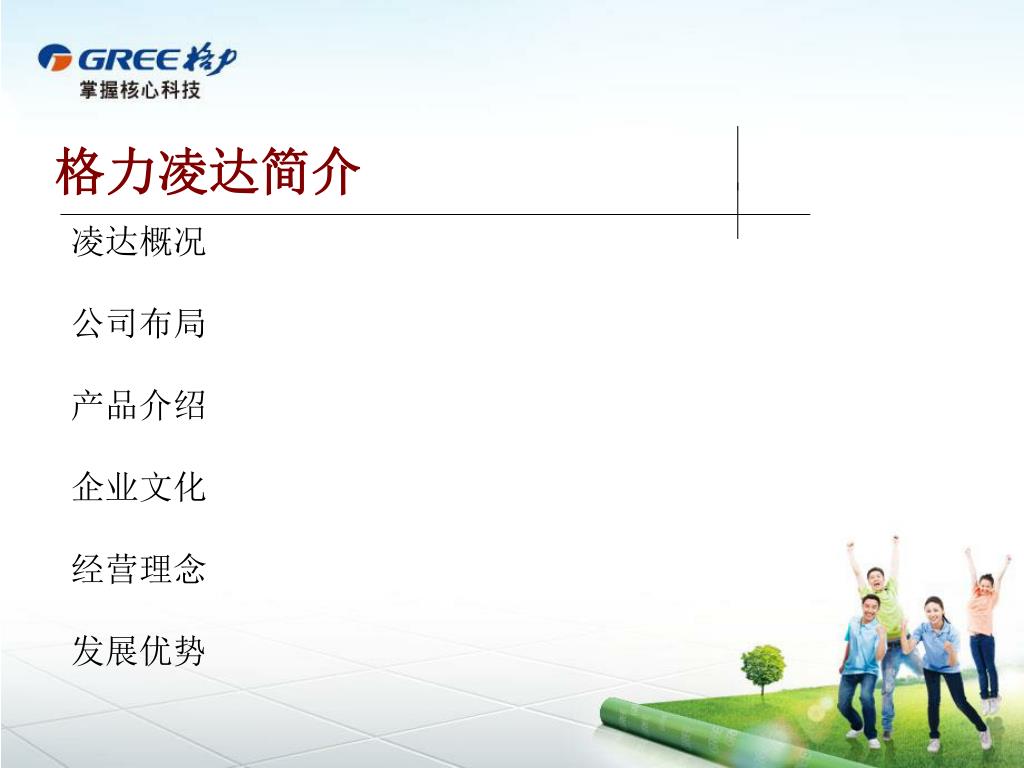 GREE 格力
掌握核心科技

格力凌达简介

凌达概况

公司布局

产品介绍

企业文化

经营理念

发展优势